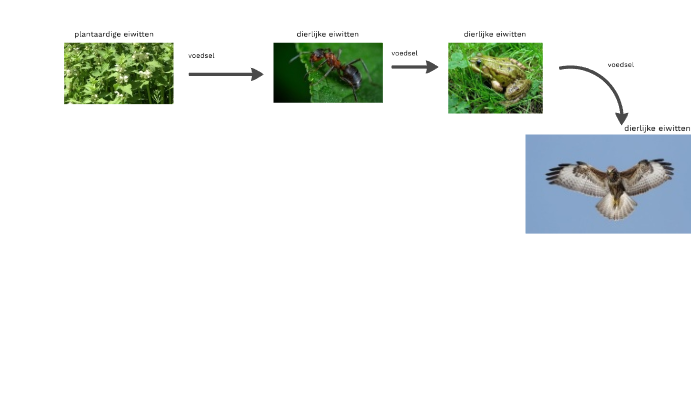 plantaardige eiwitten

voedsel

dierlijke eiwitten

voedsel

dierlijke eiwitten

voedsel

dierlijke eiwitten